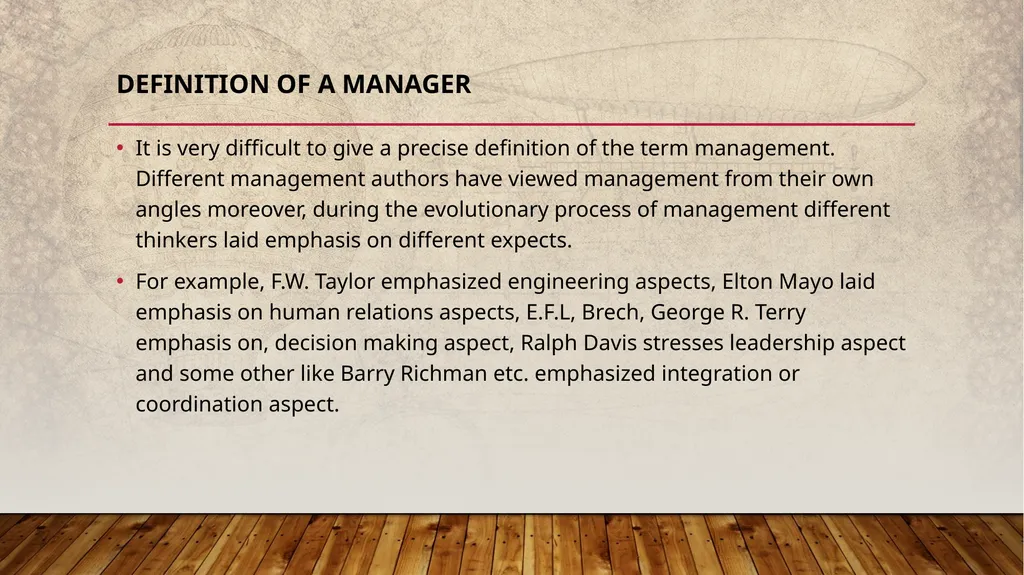 DEFINITION OF A MANAGER

• It is very difficult to give a precise definition of the term management. Different management authors have viewed management from their own angles moreover, during the evolutionary process of management different thinkers laid emphasis on different expects.

• For example, F.W. Taylor emphasized engineering aspects, Elton Mayo laid emphasis on human relations aspects, E.F.L, Brech, George R. Terry emphasis on, decision making aspect, Ralph Davis stresses leadership aspect and some other like Barry Richman etc. emphasized integration or coordination aspect.